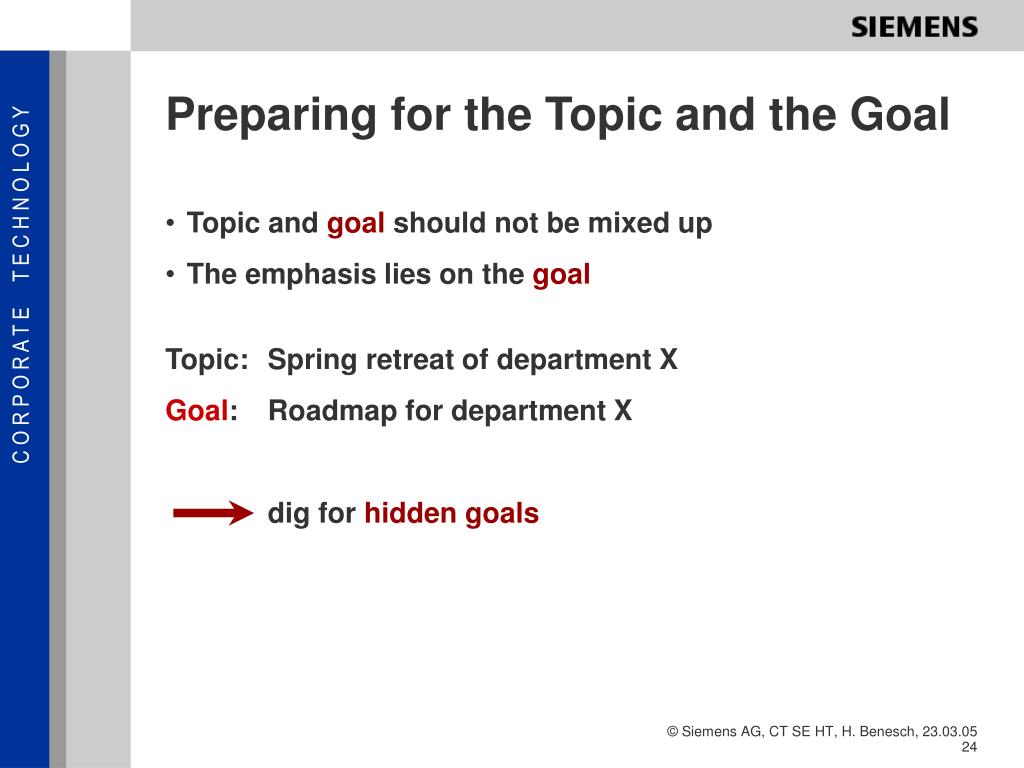 SIEMENS

CORPORATE TECHNOLOGY

Preparing for the Topic and the Goal

• Topic and goal should not be mixed up
• The emphasis lies on the goal

Topic: Spring retreat of department X
Goal: Roadmap for department X

dig for hidden goals

© Siemens AG, CT SE HT, H. Benesch, 23.03.05
24